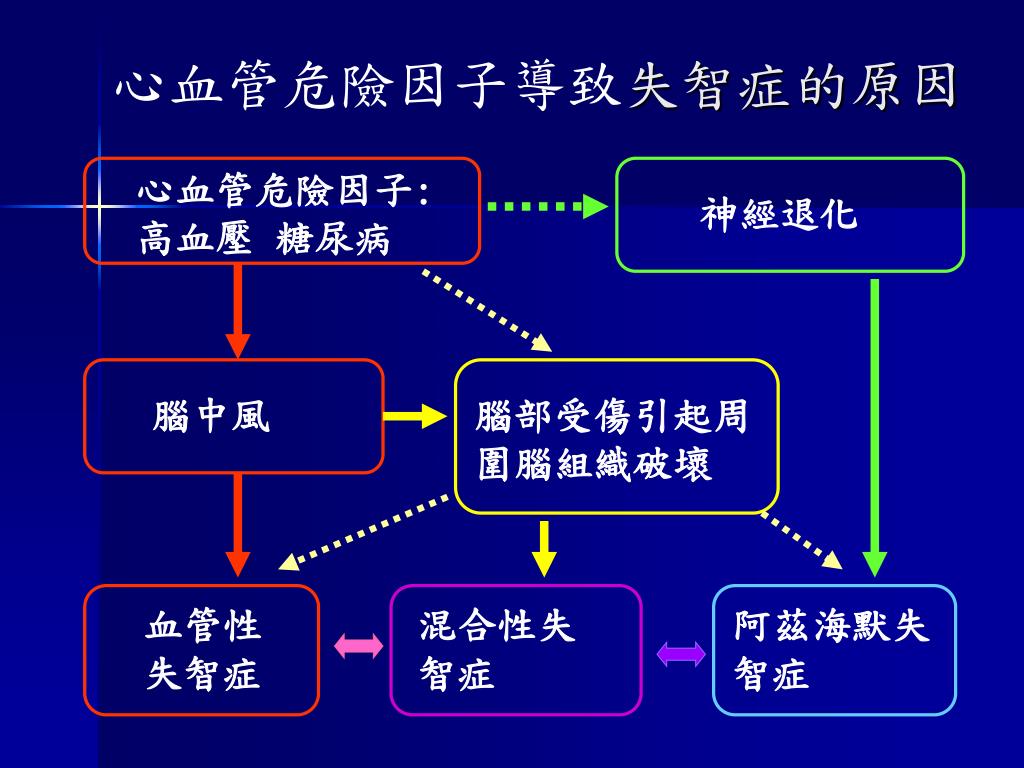 心血管危險因子導致失智症的原因

心血管危險因子:
高血壓 糖尿病

神經退化

腦中風

腦部受傷引起周圍腦組織破壞

血管性失智症

混合性失智症

阿茲海默失智症